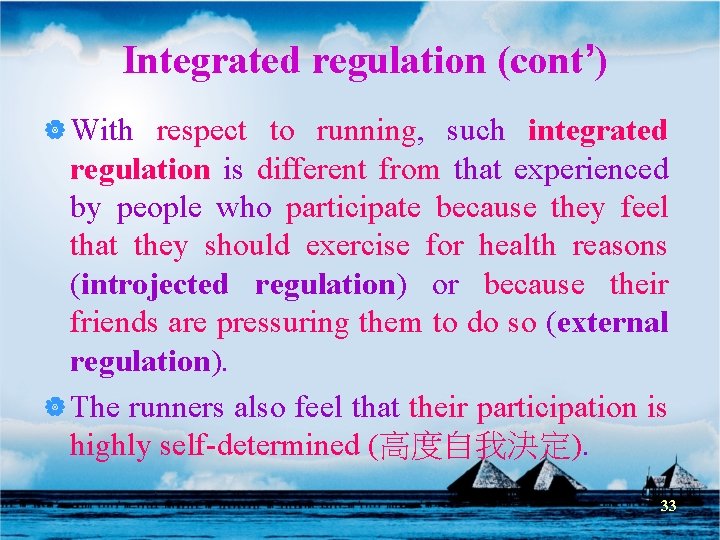 Integrated regulation (cont')

With respect to running, such integrated regulation is different from that experienced by people who participate because they feel that they should exercise for health reasons (introjected regulation) or because their friends are pressuring them to do so (external regulation).

The runners also feel that their participation is highly self-determined (高度自我決定).

33